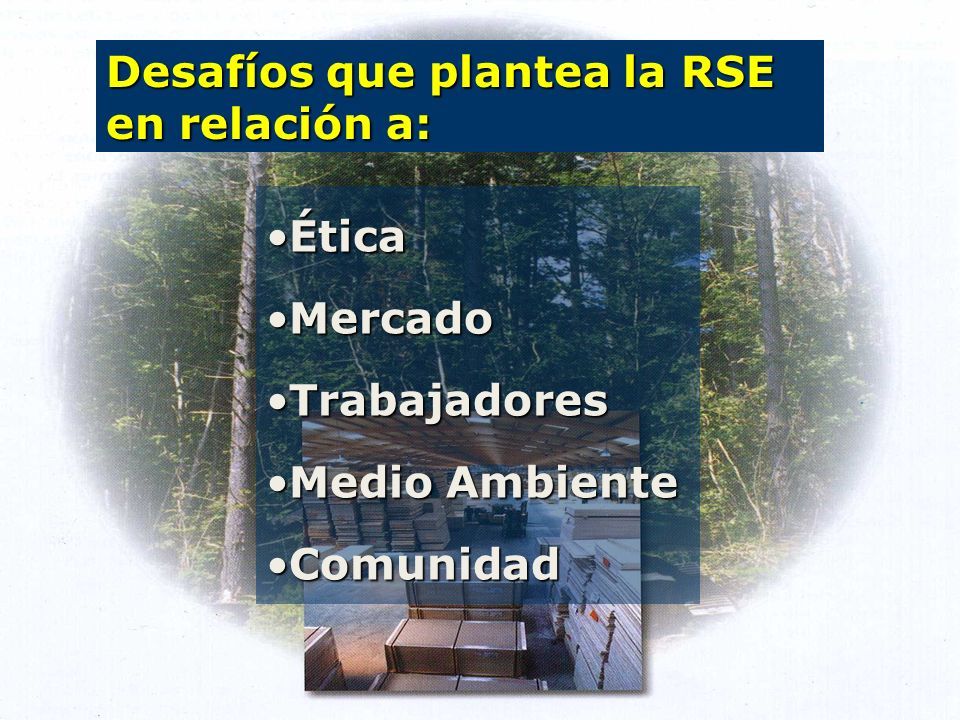 Desafíos que plantea la RSE en relación a:

•Ética

•Mercado

•Trabajadores

•Medio Ambiente

•Comunidad